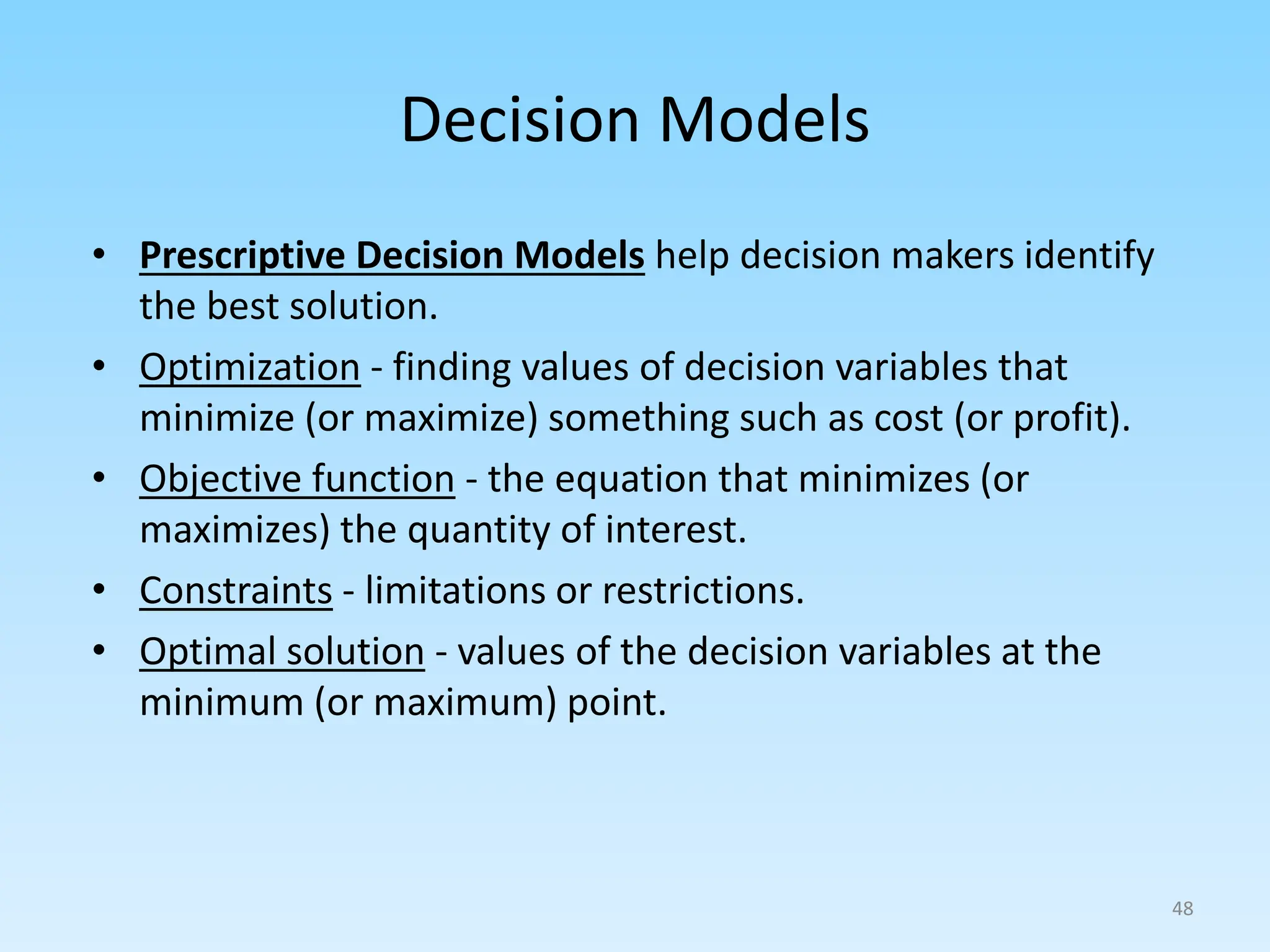 Decision Models

• Prescriptive Decision Models help decision makers identify the best solution.
• Optimization - finding values of decision variables that minimize (or maximize) something such as cost (or profit).
• Objective function - the equation that minimizes (or maximizes) the quantity of interest.
• Constraints - limitations or restrictions.
• Optimal solution - values of the decision variables at the minimum (or maximum) point.

48